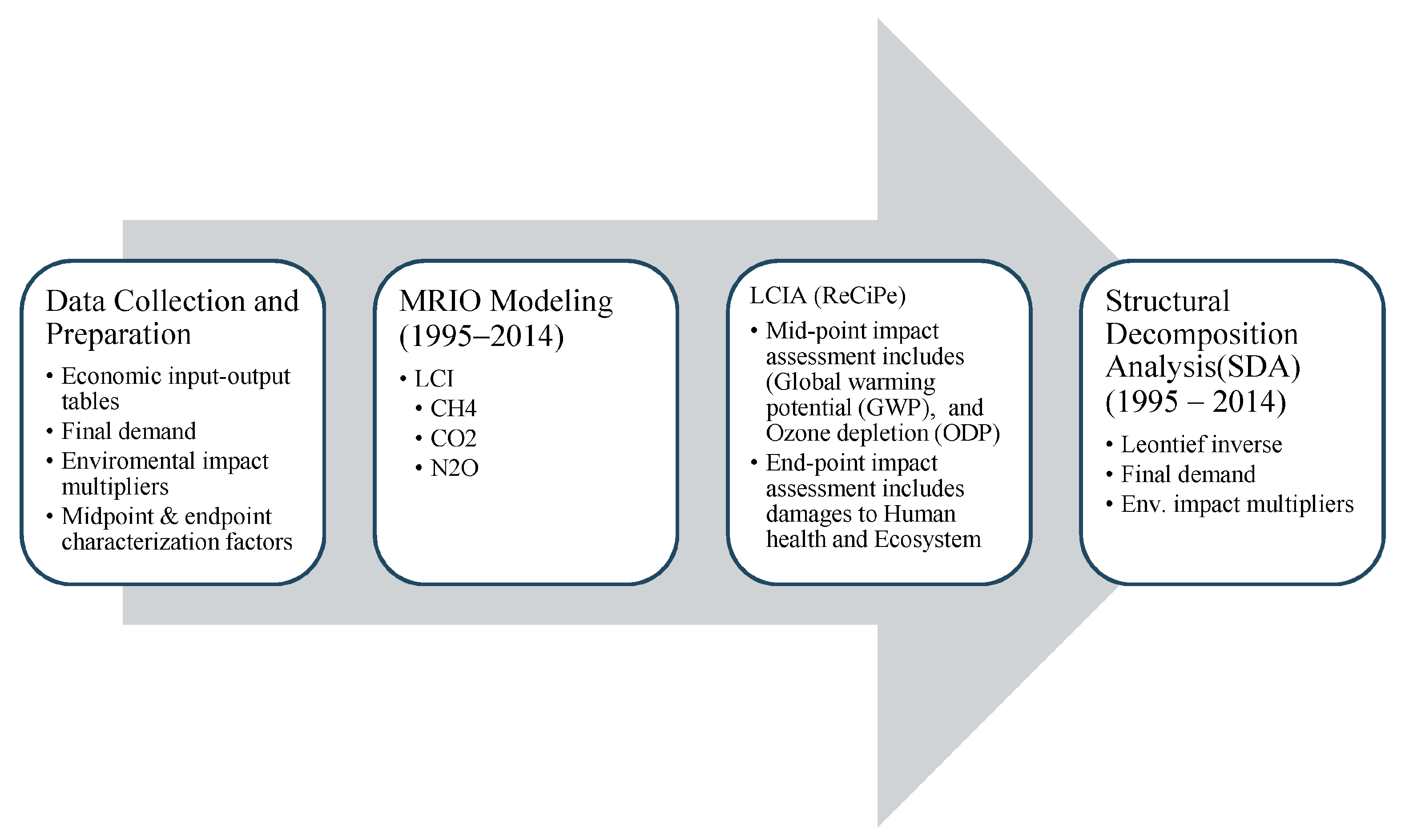 Data Collection and Preparation

• Economic input-output tables
• Final demand
• Enviromental impact multipliers
• Midpoint & endpoint characterization factors

MRIO Modeling (1995–2014)

• LCI
  • CH4
  • CO2
  • N2O

LCIA (ReCiPe)

• Mid-point impact assessment includes (Global warming potential (GWP), and Ozone depletion (ODP)
• End-point impact assessment includes damages to Human health and Ecosystem

Structural Decomposition Analysis(SDA) (1995 – 2014)

• Leontief inverse
• Final demand
• Env. impact multipliers